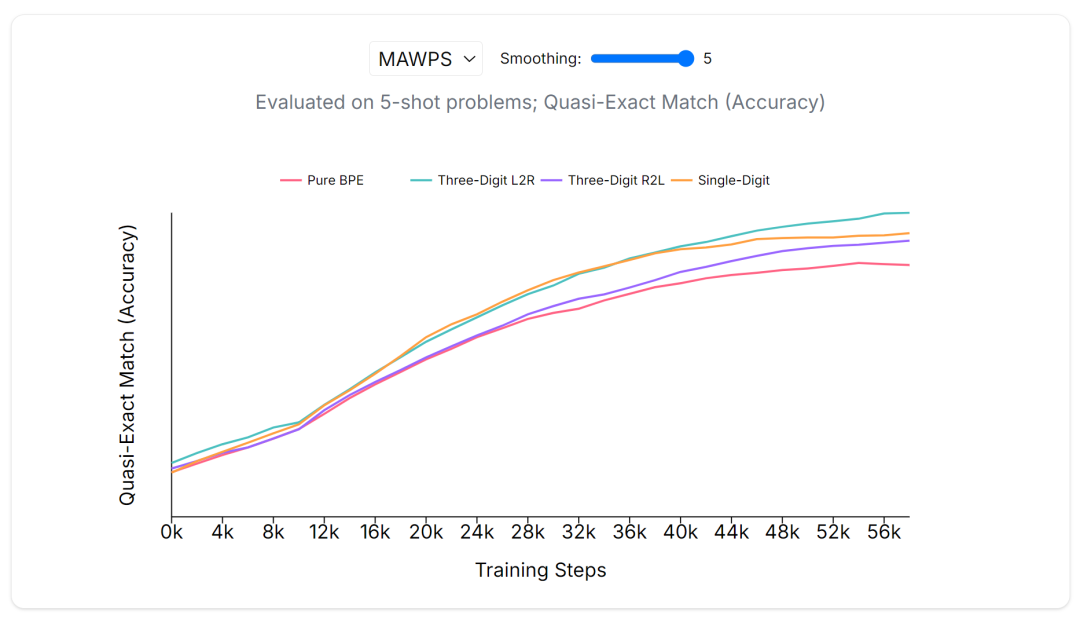 MAWPS Smoothing: 5

Evaluated on 5-shot problems; Quasi-Exact Match (Accuracy)

Pure BPE Three-Digit L2R Three-Digit R2L Single-Digit

Quasi-Exact Match (Accuracy)

0k 4k 8k 12k 16k 20k 24k 28k 32k 36k 40k 44k 48k 52k 56k

Training Steps